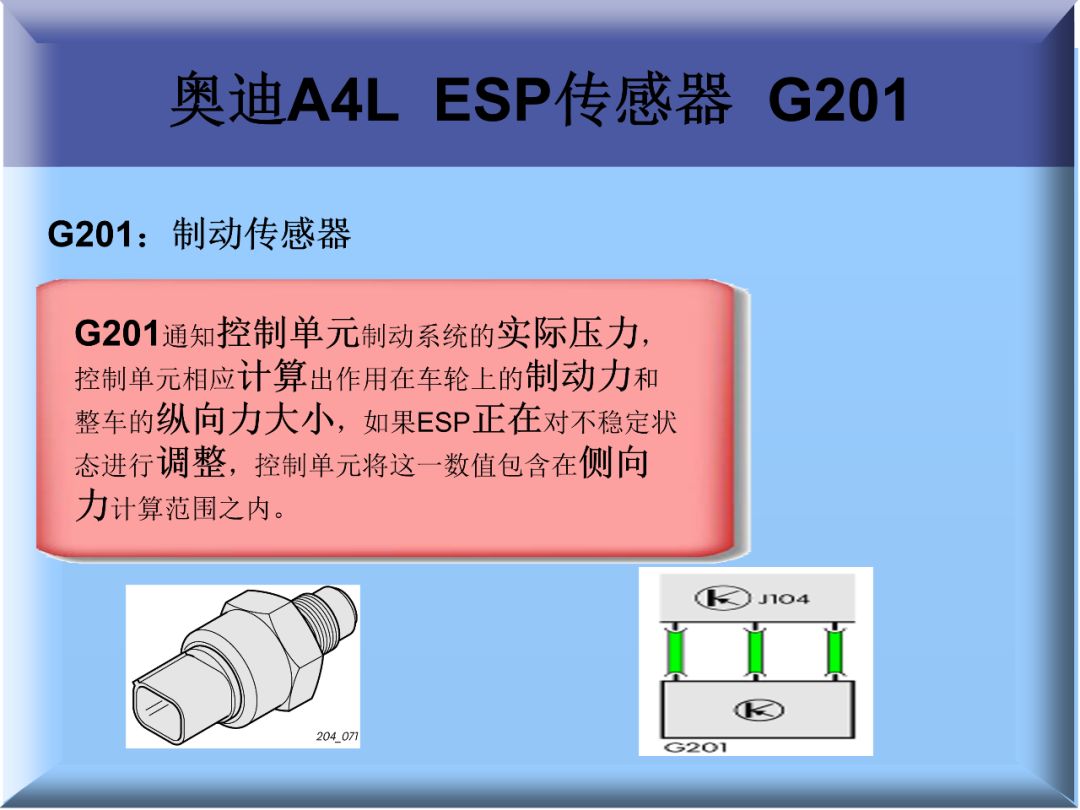 奥迪A4L ESP传感器 G201

G201：制动传感器

G201通知控制单元制动系统的实际压力，控制单元相应计算出作用在车轮上的制动力和整车的纵向力大小，如果ESP正在对不稳定状态进行调整，控制单元将这一数值包含在侧向力计算范围之内。

204_071

J104

G201